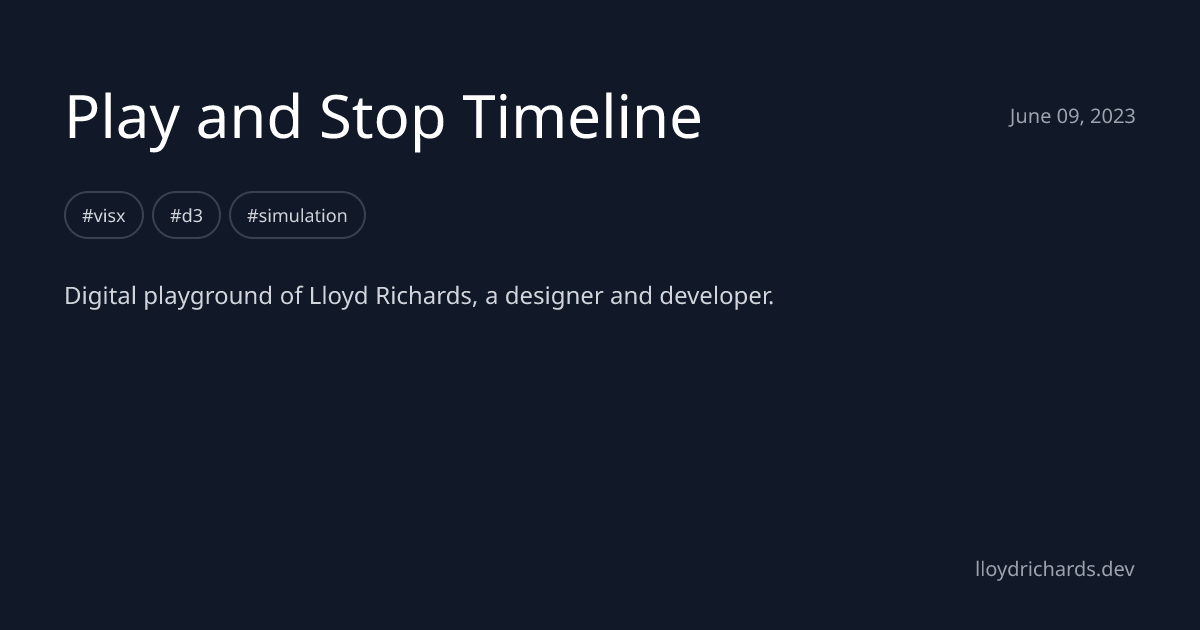 Play and Stop Timeline

June 09, 2023

#visx #d3 #simulation

Digital playground of Lloyd Richards, a designer and developer.

lloydrichards.dev